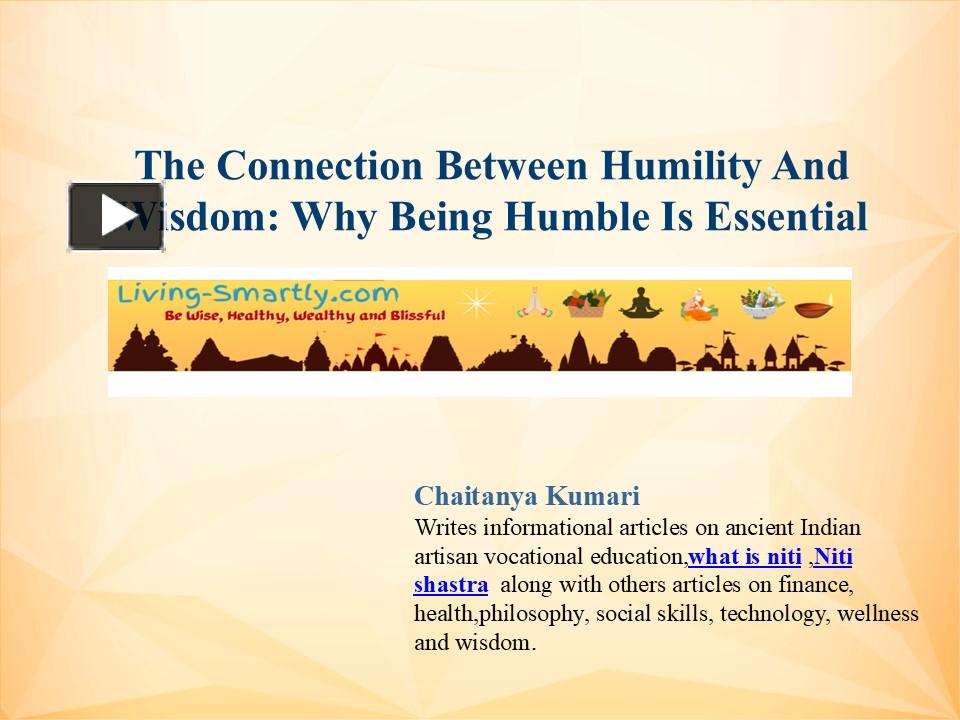 The Connection Between Humility And Wisdom: Why Being Humble Is Essential

Living-Smartly.com
Be Wise, Healthy, Wealthy and Blissful

Chaitanya Kumari
Writes informational articles on ancient Indian artisan vocational education,what is niti ,Niti shastra along with others articles on finance, health,philosophy, social skills, technology, wellness and wisdom.